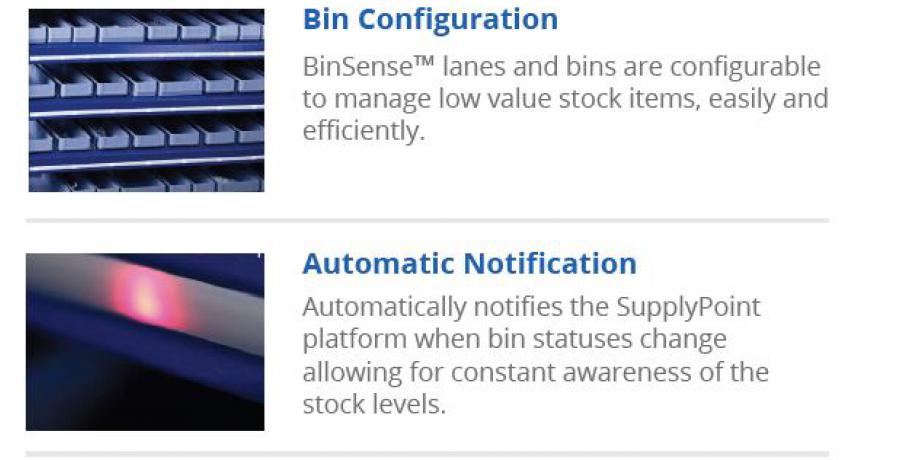 Bin Configuration

BinSense™ lanes and bins are configurable to manage low value stock items, easily and efficiently.

Automatic Notification

Automatically notifies the SupplyPoint platform when bin statuses change allowing for constant awareness of the stock levels.